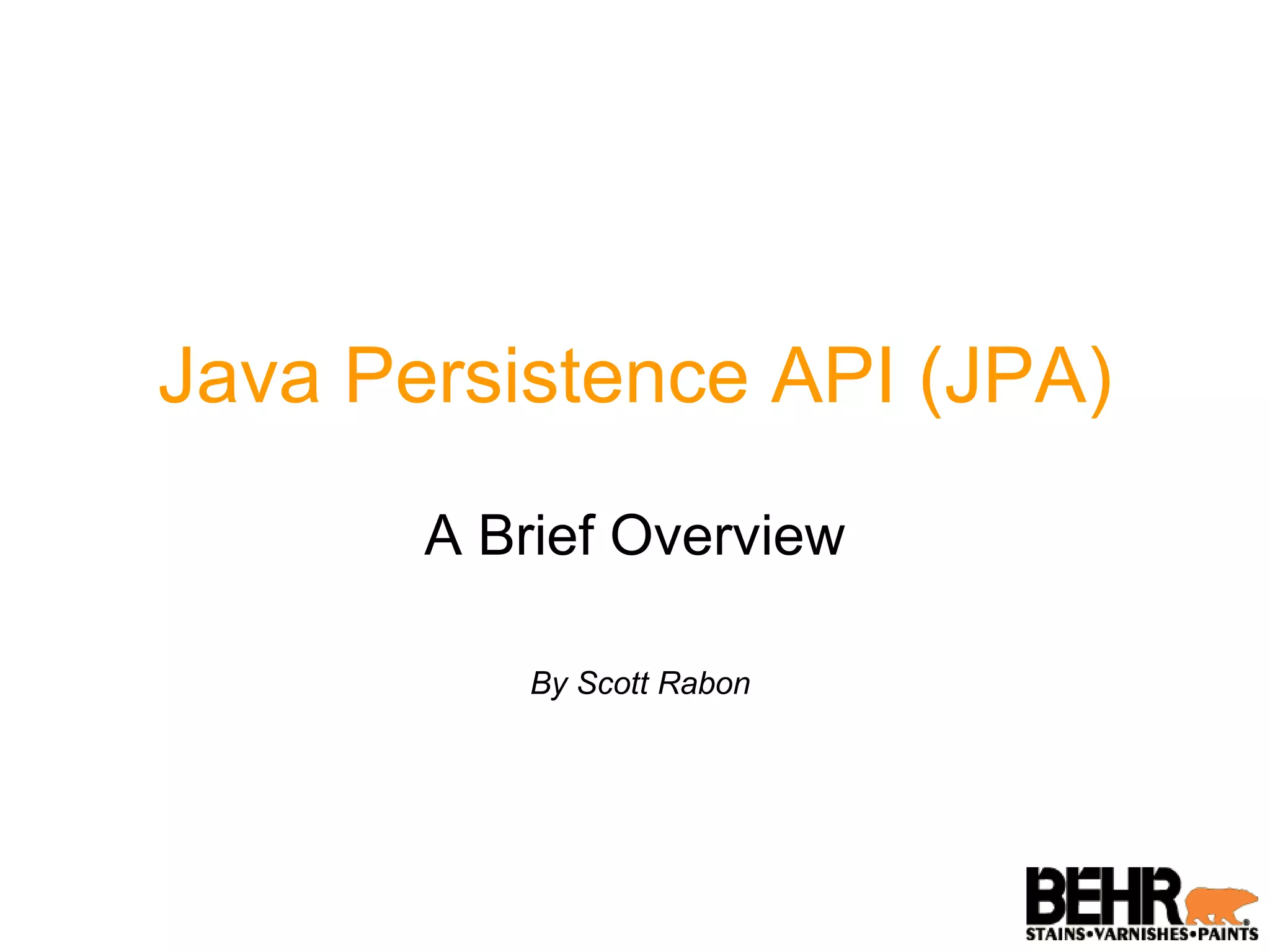 Java Persistence API (JPA)

A Brief Overview

By Scott Rabon

BEHR®
STAINS•VARNISHES•PAINTS